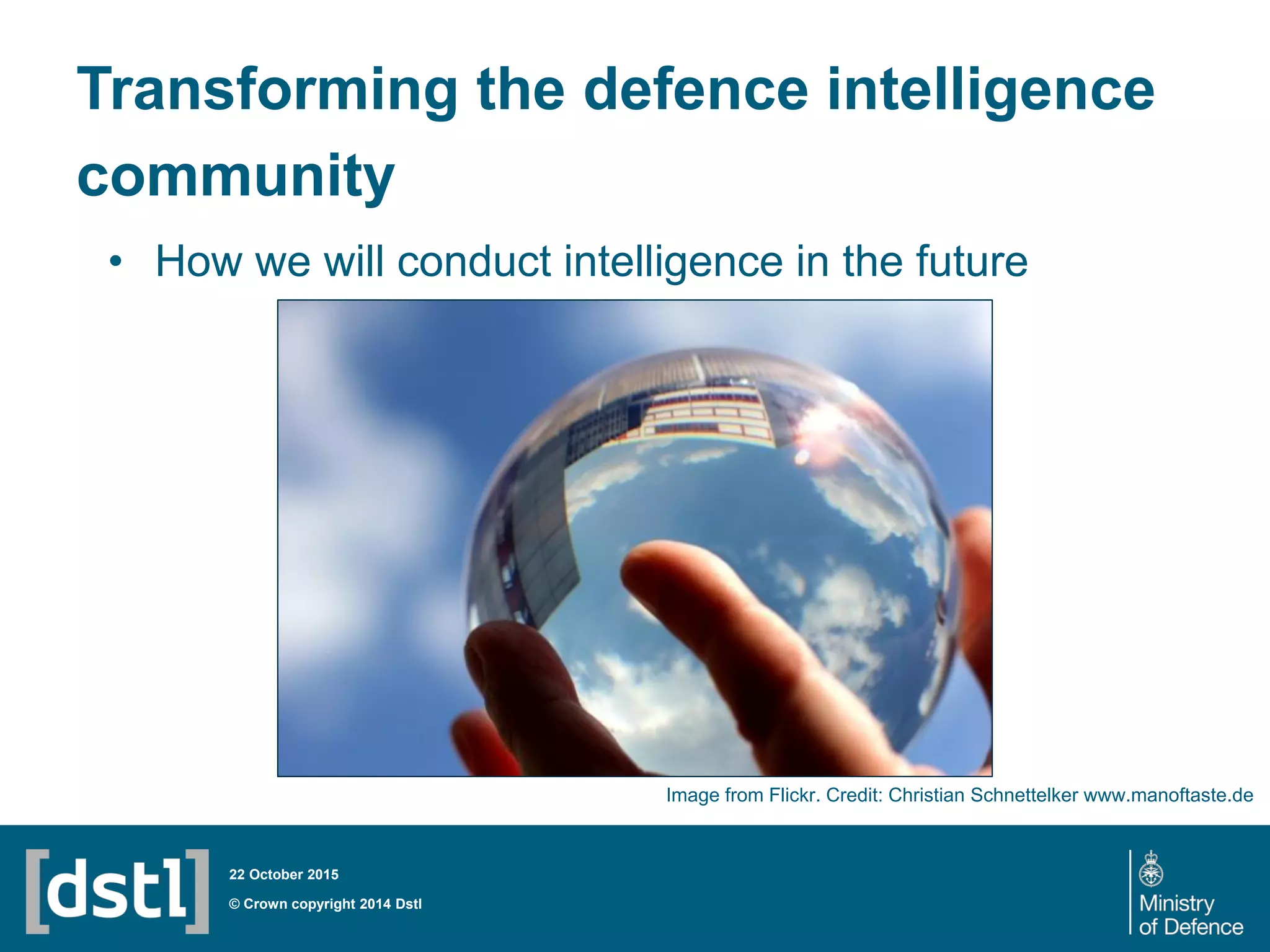 Transforming the defence intelligence community

• How we will conduct intelligence in the future

Image from Flickr. Credit: Christian Schnettelker www.manoftaste.de

[dstl]

22 October 2015

© Crown copyright 2014 Dstl

Ministry of Defence